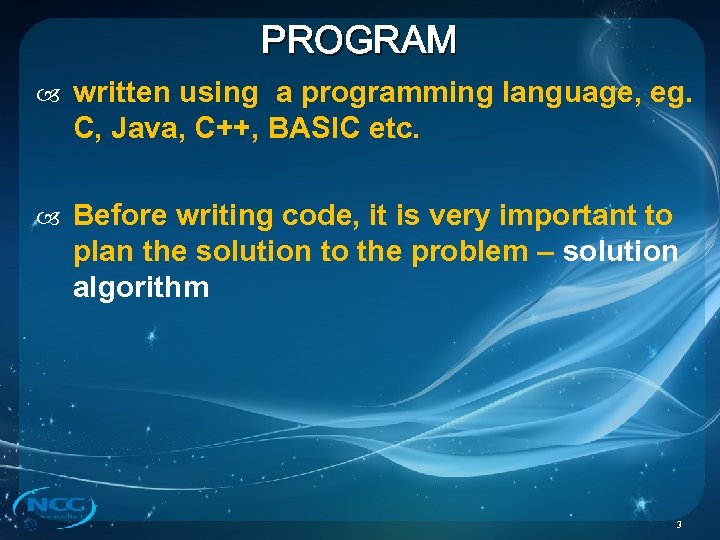 PROGRAM

written using a programming language, eg. C, Java, C++, BASIC etc.

Before writing code, it is very important to plan the solution to the problem – solution algorithm

NCC

3